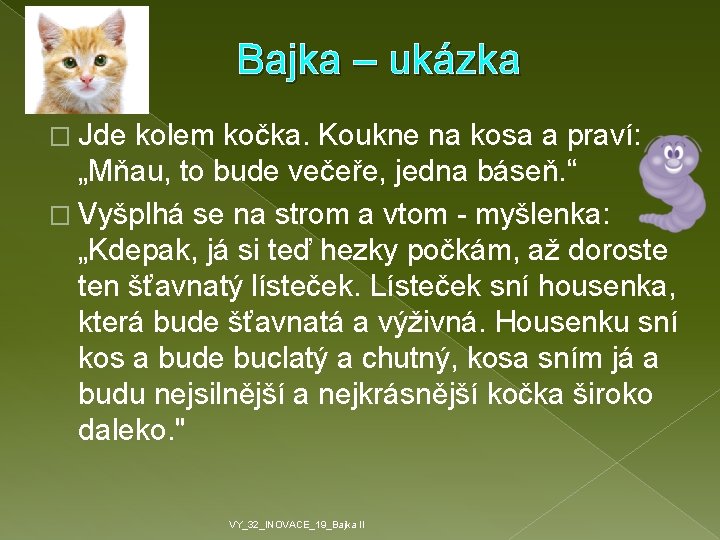 Bajka – ukázka

□ Jde kolem kočka. Koukne na kosa a praví: „Mňau, to bude večeře, jedna báseň.“

□ Vyšplhá se na strom a vtom - myšlenka: „Kdepak, já si teď hezky počkám, až doroste ten šťavnatý lísteček. Lísteček sní housenka, která bude šťavnatá a výživná. Housenku sní kos a bude buclatý a chutný, kosa sním já a budu nejsilnější a nejkrásnější kočka široko daleko."

VY_32_INOVACE_19_Bajka II